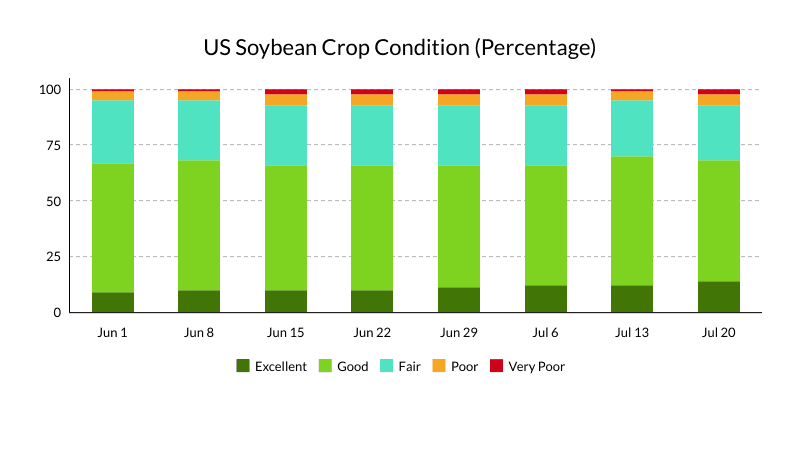 US Soybean Crop Condition (Percentage)

100
75
50
25
0

Jun 1
Jun 8
Jun 15
Jun 22
Jun 29
Jul 6
Jul 13
Jul 20

Excellent
Good
Fair
Poor
Very Poor